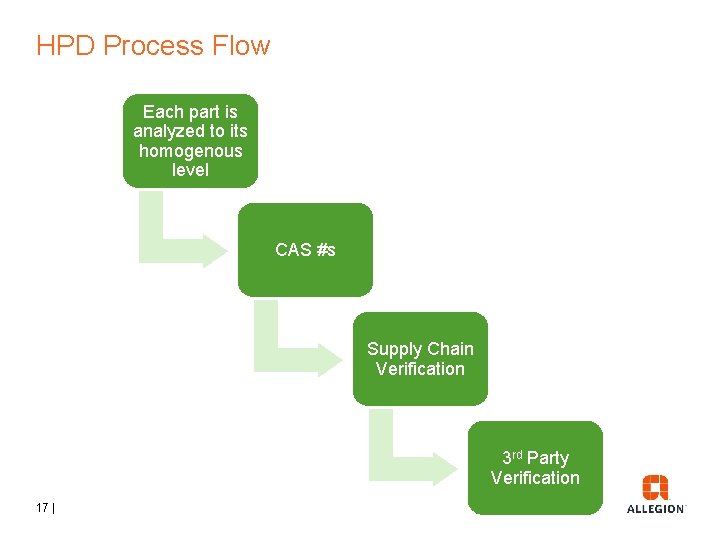 HPD Process Flow

Each part is analyzed to its homogenous level

CAS #s

Supply Chain Verification

3rd Party Verification

17 |

ALLEGION